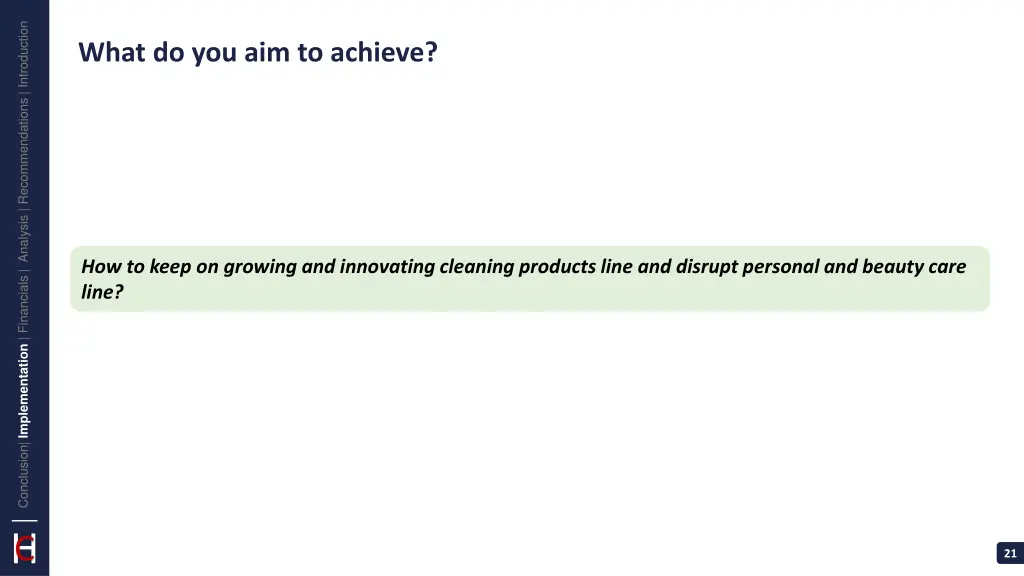 Conclusion| Implementation | Financials | Analysis | Recommendations | Introduction

What do you aim to achieve?

How to keep on growing and innovating cleaning products line and disrupt personal and beauty care line?

21